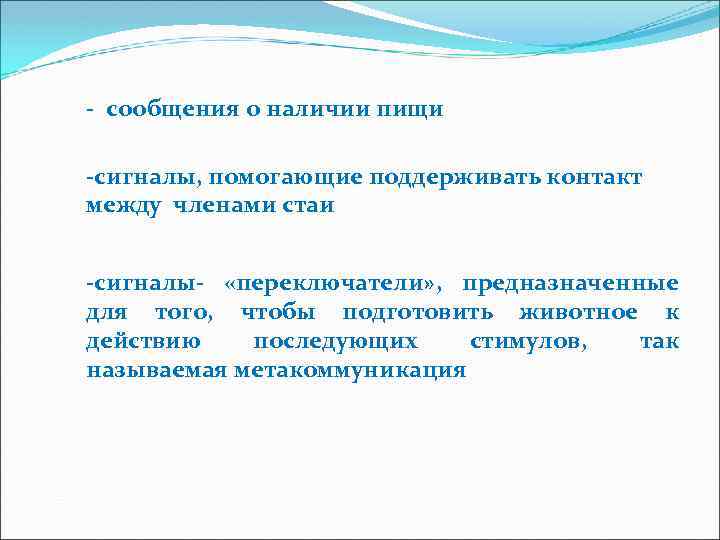 - сообщения о наличии пищи

-сигналы, помогающие поддерживать контакт между членами стаи

-сигналы- «переключатели», предназначенные для того, чтобы подготовить животное к действию последующих стимулов, так называемая метакоммуникация